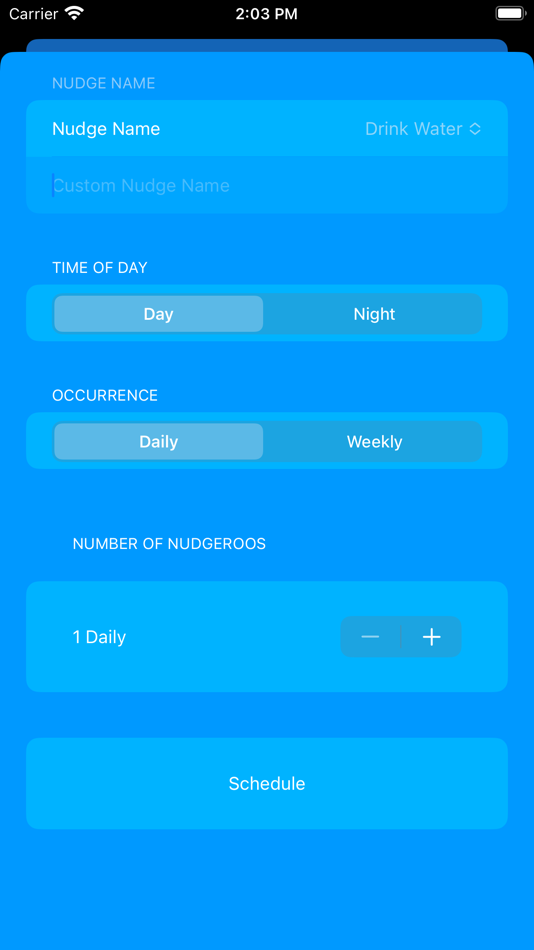 Carrier 2:03 PM

NUDGE NAME

Nudge Name Drink Water

Custom Nudge Name

TIME OF DAY

Day Night

OCCURRENCE

Daily Weekly

NUMBER OF NUDGEROOS

1 Daily − +

Schedule